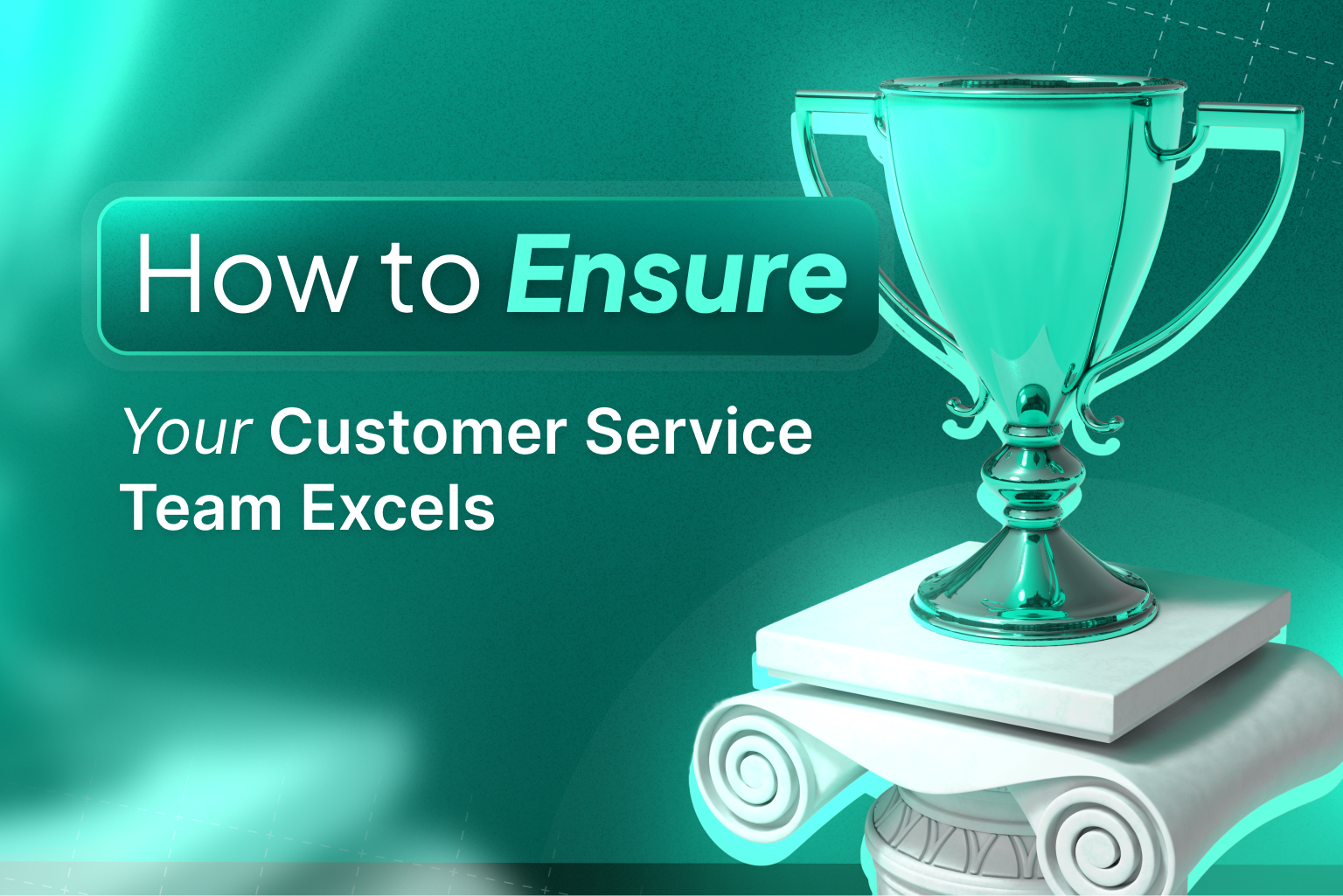 How to Ensure

Your Customer Service Team Excels